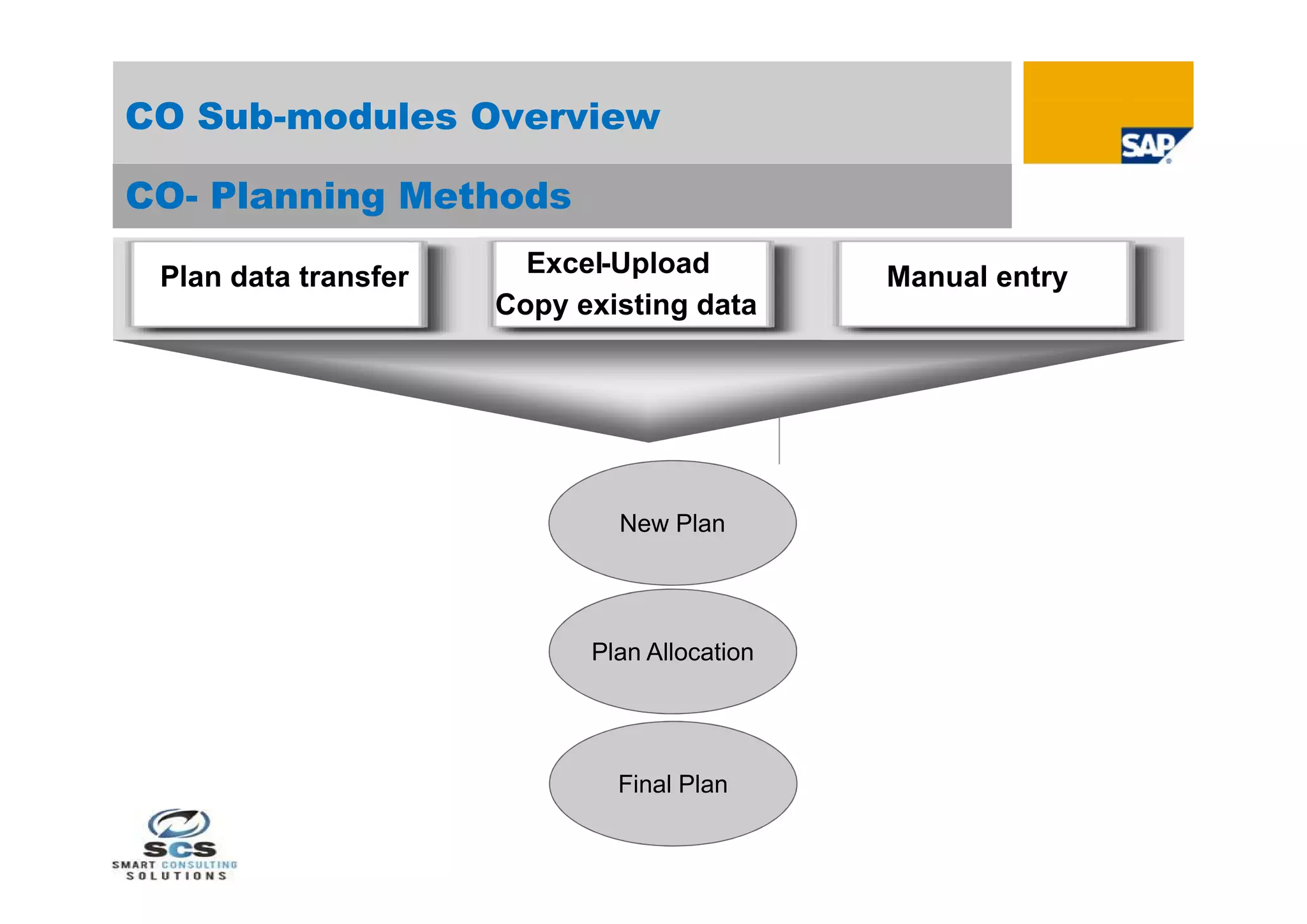 CO Sub-modules Overview

SAP

CO- Planning Methods

Plan data transfer

Excel-Upload
Copy existing data

Manual entry

New Plan

Plan Allocation

Final Plan

SCS
SMART CONSULTING
SOLUTIONS